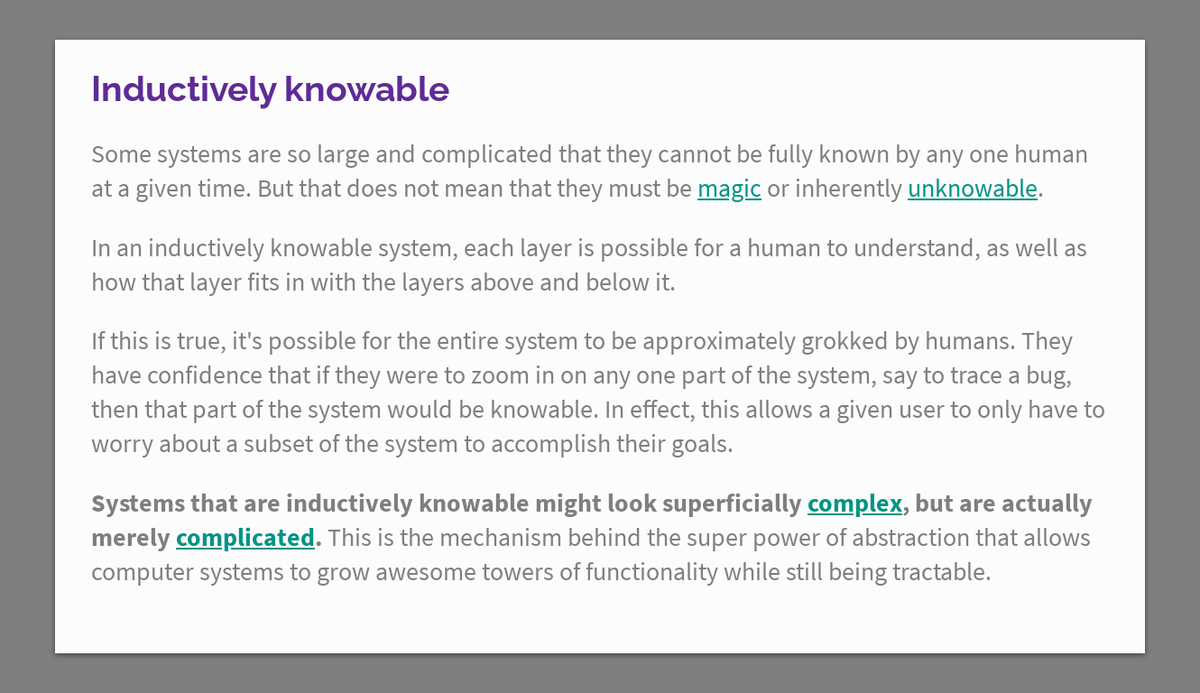 Inductively knowable

Some systems are so large and complicated that they cannot be fully known by any one human at a given time. But that does not mean that they must be magic or inherently unknowable.

In an inductively knowable system, each layer is possible for a human to understand, as well as how that layer fits in with the layers above and below it.

If this is true, it's possible for the entire system to be approximately grokked by humans. They have confidence that if they were to zoom in on any one part of the system, say to trace a bug, then that part of the system would be knowable. In effect, this allows a given user to only have to worry about a subset of the system to accomplish their goals.

Systems that are inductively knowable might look superficially complex, but are actually merely complicated. This is the mechanism behind the super power of abstraction that allows computer systems to grow awesome towers of functionality while still being tractable.